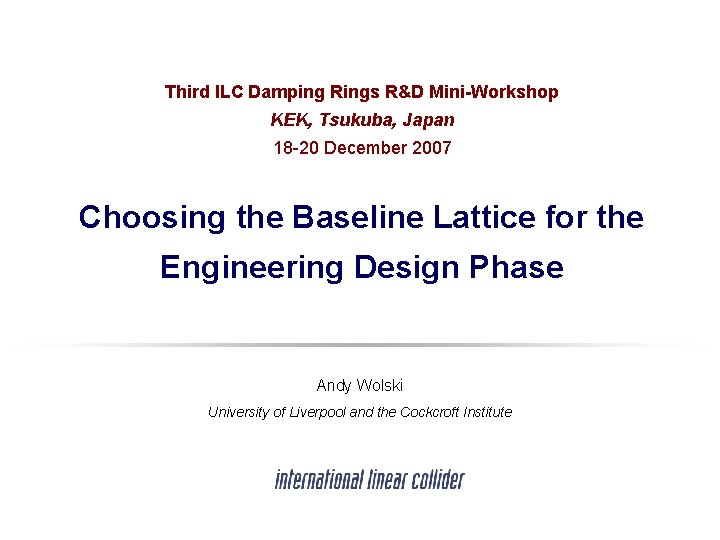 Third ILC Damping Rings R&D Mini-Workshop

KEK, Tsukuba, Japan

18-20 December 2007

Choosing the Baseline Lattice for the Engineering Design Phase

Andy Wolski

University of Liverpool and the Cockcroft Institute

international linear collider